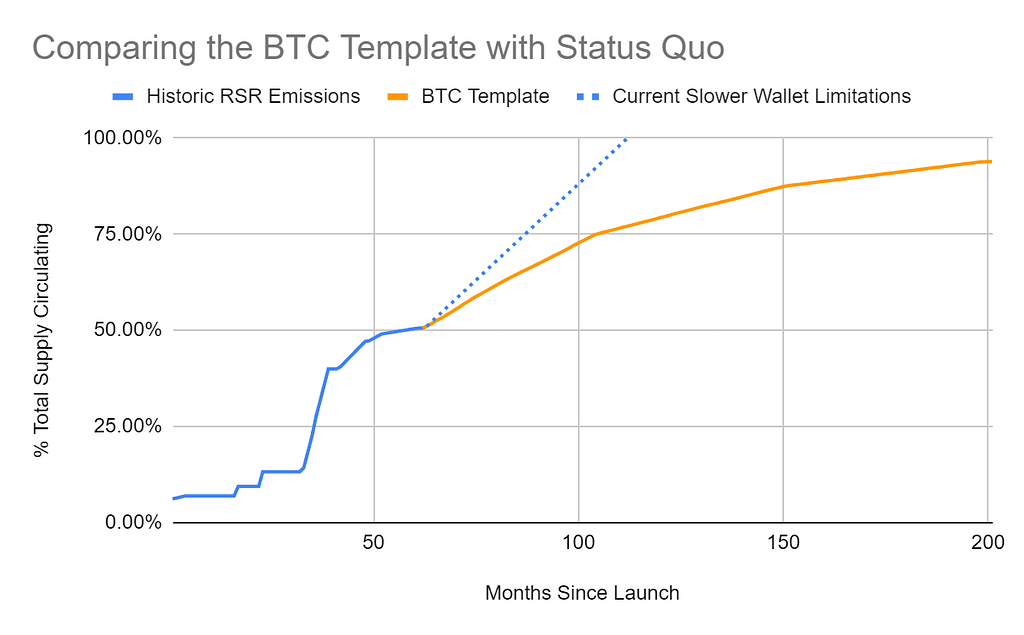 Comparing the BTC Template with Status Quo

Historic RSR Emissions
BTC Template
Current Slower Wallet Limitations

% Total Supply Circulating

100.00%
75.00%
50.00%
25.00%
0.00%

50
100
150
200

Months Since Launch